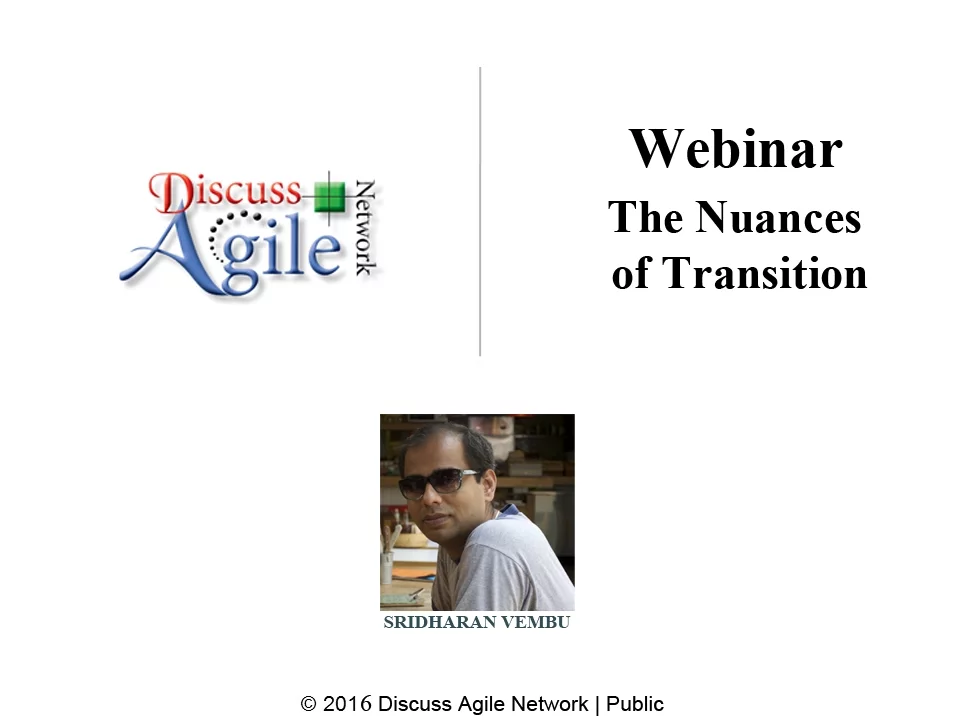 Discuss Agile Network

Webinar
The Nuances of Transition

SRIDHARAN VEMBU

© 2016 Discuss Agile Network | Public